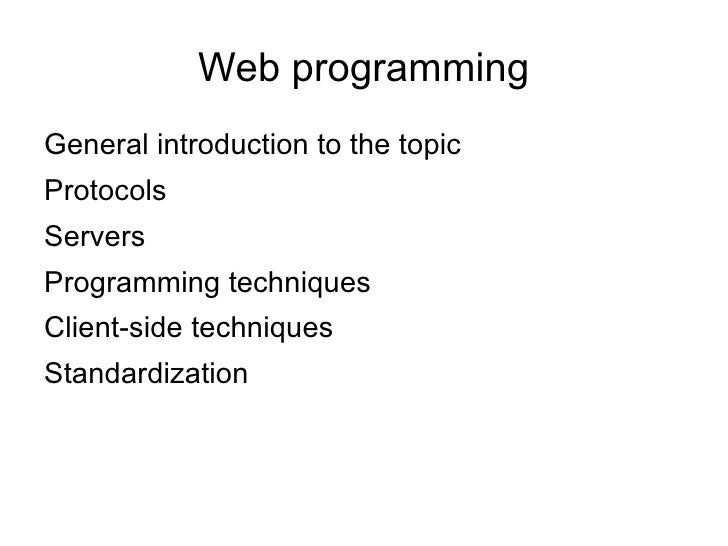 Web programming

General introduction to the topic

Protocols

Servers

Programming techniques

Client-side techniques

Standardization